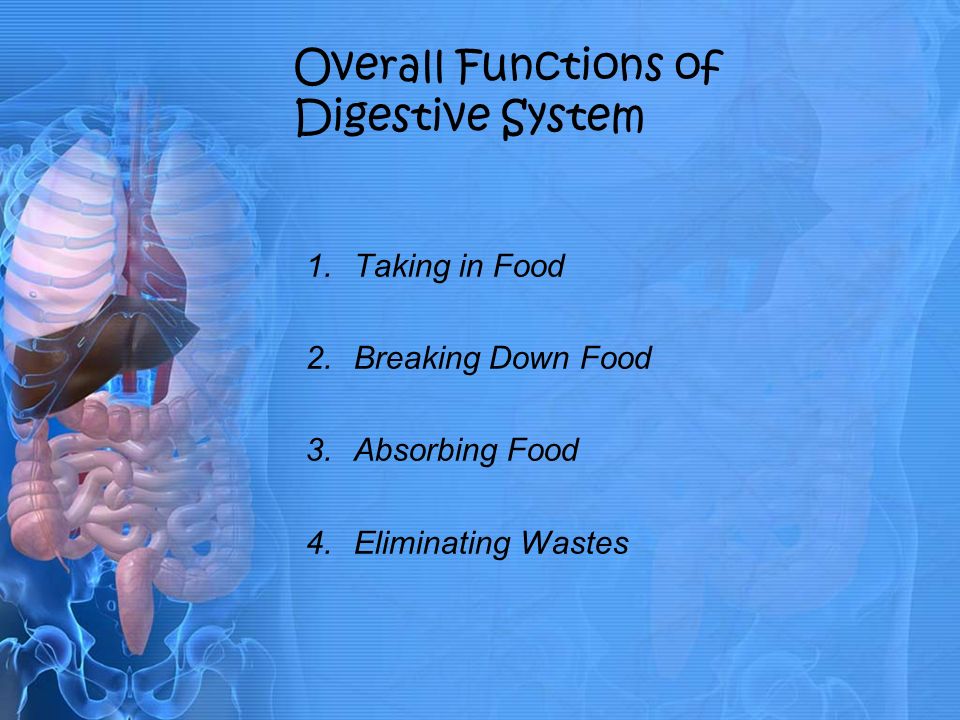 Overall Functions of Digestive System

1. Taking in Food

2. Breaking Down Food

3. Absorbing Food

4. Eliminating Wastes